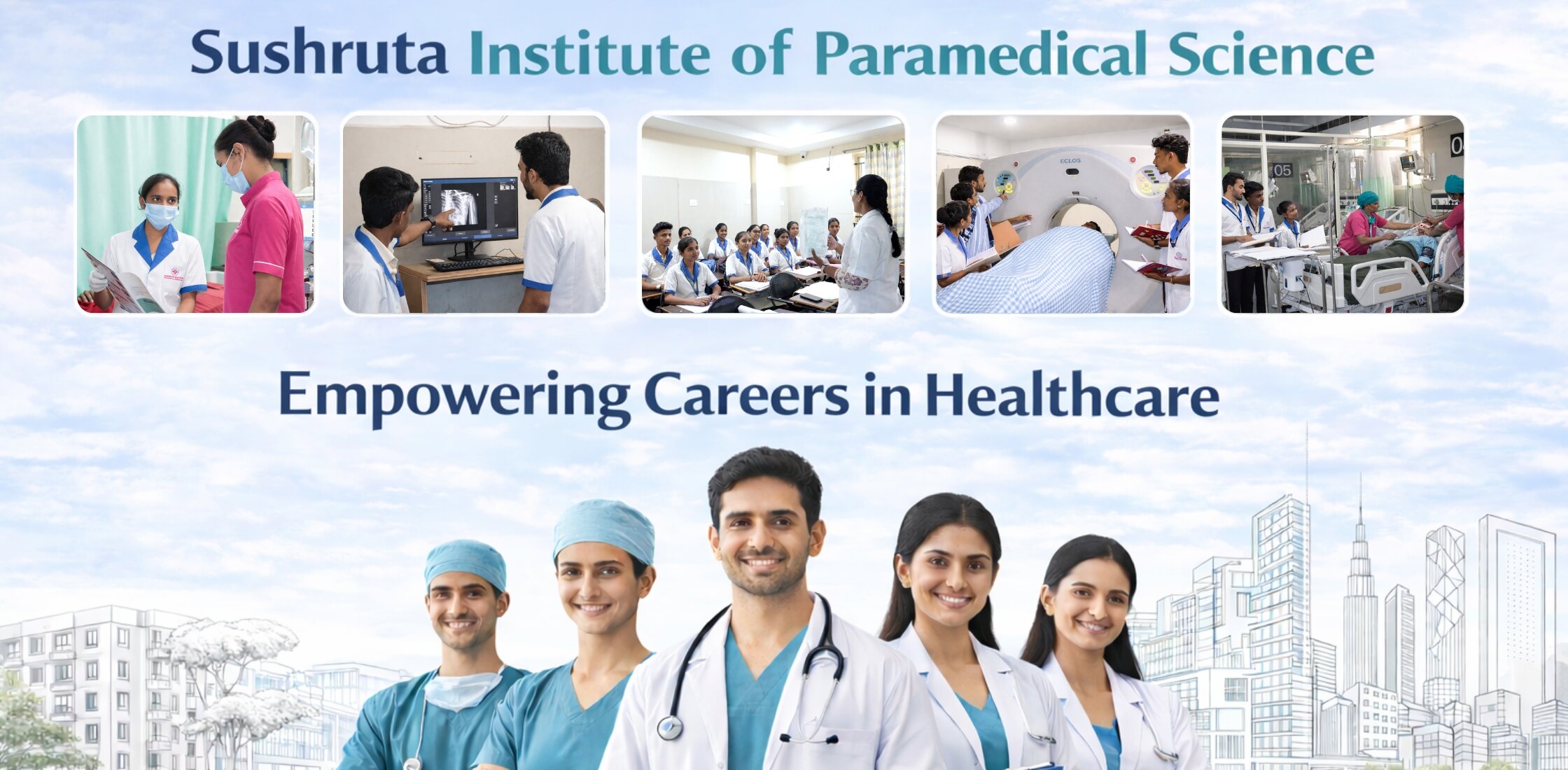 Sushruta Institute of Paramedical Science

ECLOS

05

Empowering Careers in Healthcare